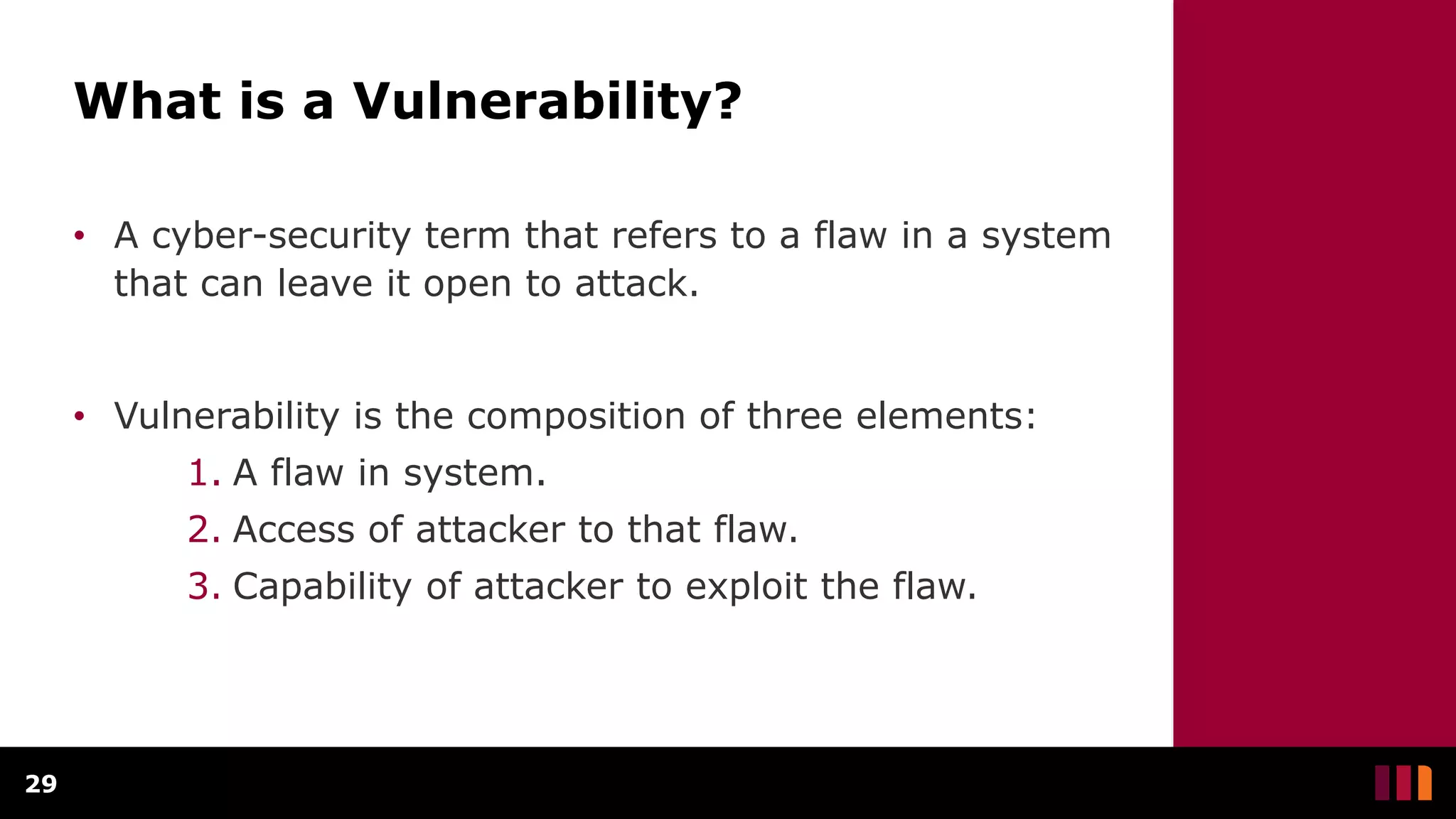 What is a Vulnerability?

• A cyber-security term that refers to a flaw in a system that can leave it open to attack.

• Vulnerability is the composition of three elements:
1. A flaw in system.
2. Access of attacker to that flaw.
3. Capability of attacker to exploit the flaw.

29